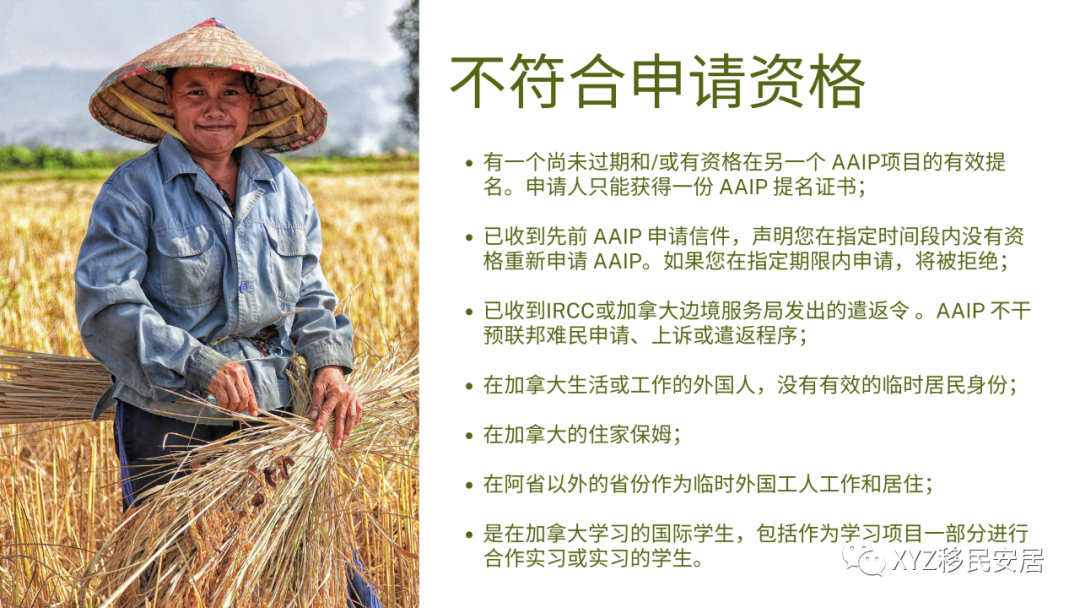 不符合申请资格

• 有一个尚未过期和/或有资格在另一个 AAIP项目的有效提名。申请人只能获得一份 AAIP 提名证书；

• 已收到先前 AAIP 申请信件，声明您在指定时间段内没有资格重新申请 AAIP。如果您在指定期限内申请，将被拒绝；

• 已收到IRCC或加拿大边境服务局发出的遣返令 。AAIP 不干预联邦难民申请、上诉或遣返程序；

• 在加拿大生活或工作的外国人，没有有效的临时居民身份；

• 在加拿大的住家保姆；

• 在阿省以外的省份作为临时外国工人工作和居住；

• 是在加拿大学习的国际学生，包括作为学习项目一部分进行合作实习或实习的学生。

XYZ移民安居